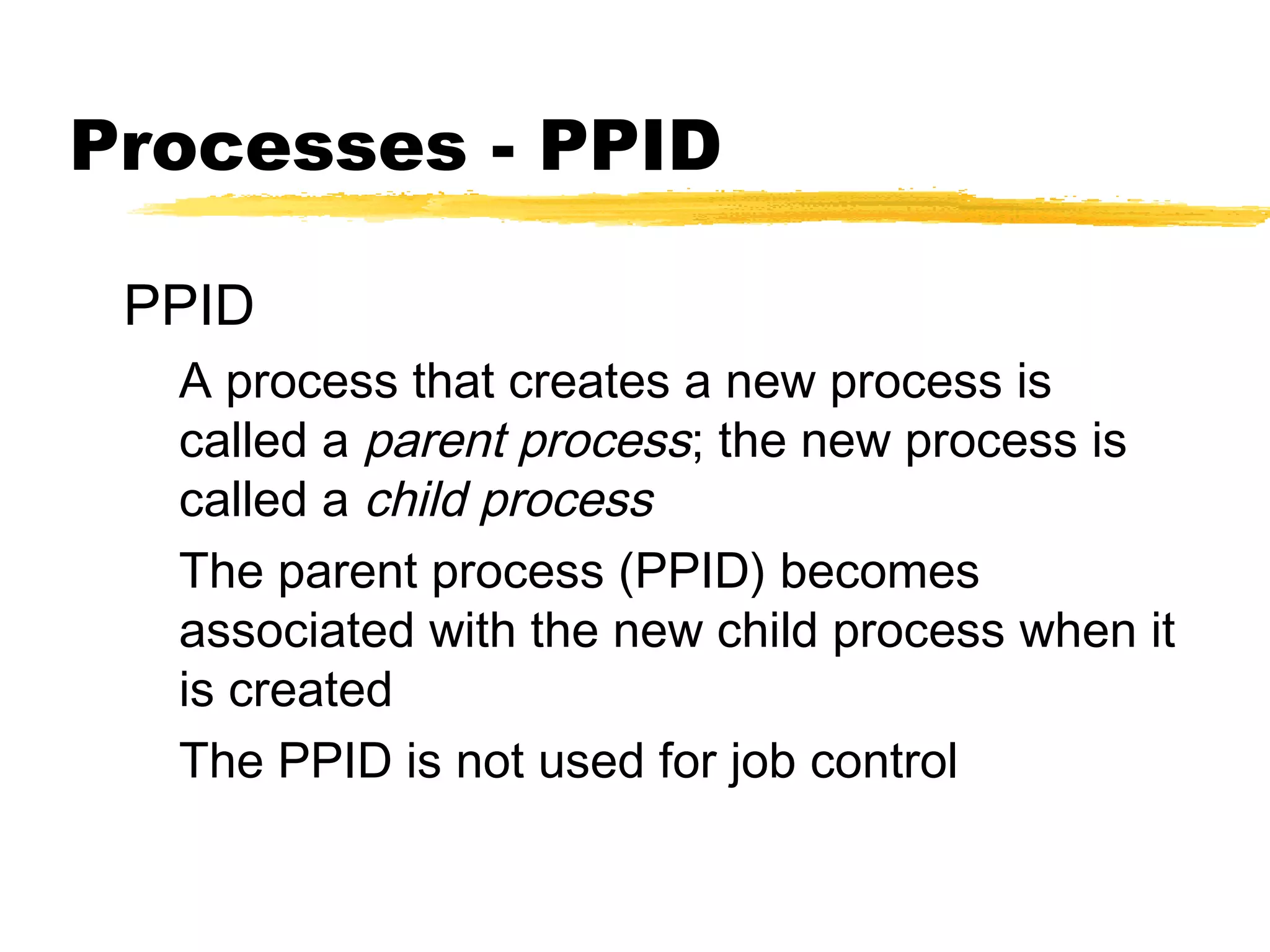 Processes - PPID

PPID

A process that creates a new process is called a parent process; the new process is called a child process

The parent process (PPID) becomes associated with the new child process when it is created

The PPID is not used for job control